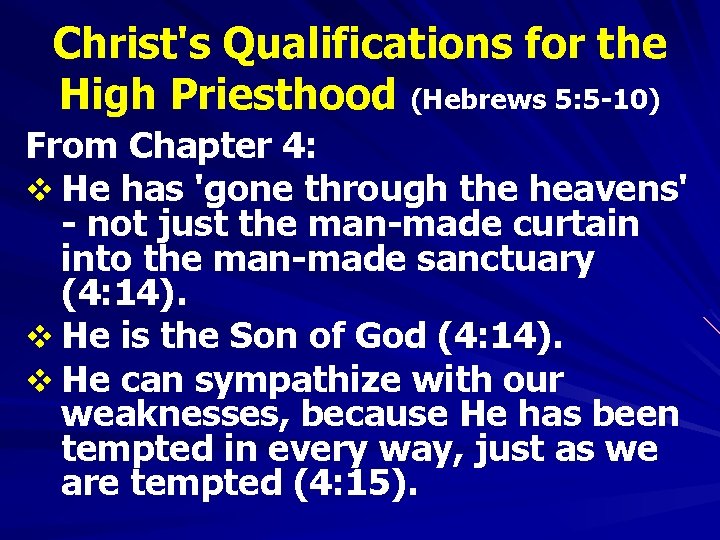 Christ's Qualifications for the High Priesthood (Hebrews 5:5-10)

From Chapter 4:

❖ He has 'gone through the heavens' - not just the man-made curtain into the man-made sanctuary (4:14).

❖ He is the Son of God (4:14).

❖ He can sympathize with our weaknesses, because He has been tempted in every way, just as we are tempted (4:15).